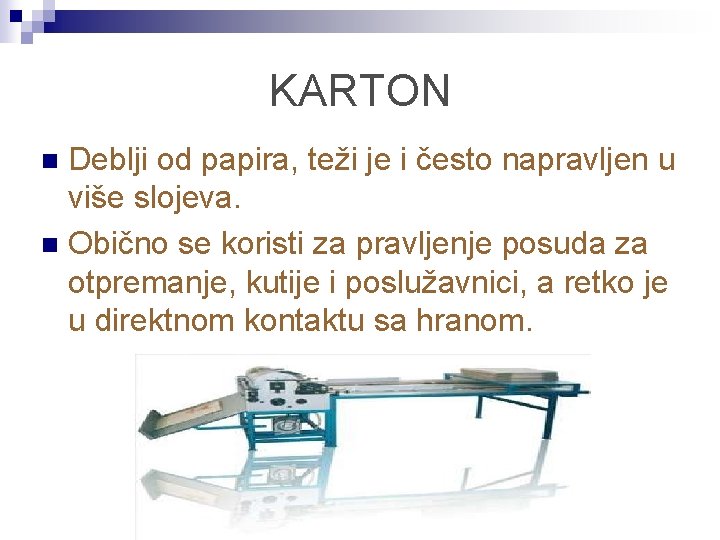 KARTON

Deblji od papira, teži je i često napravljen u više slojeva.

Obično se koristi za pravljenje posuda za otpremanje, kutije i poslužavnici, a retko je u direktnom kontaktu sa hranom.